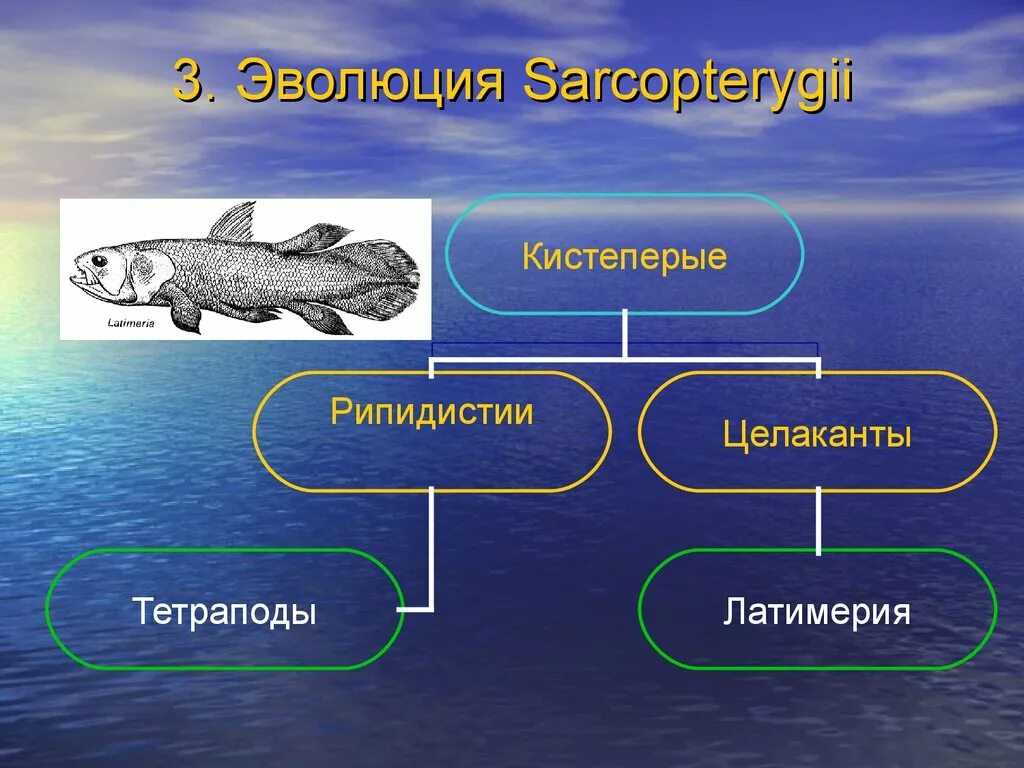 3. Эволюция Sarcopterygii

Latimeria

Кистеперые

Рипидистии

Целаканты

Тетраподы

Латимерия